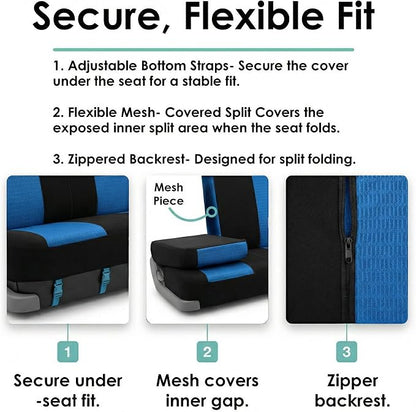 Secure, Flexible Fit

1. Adjustable Bottom Straps- Secure the cover under the seat for a stable fit.

2. Flexible Mesh- Covered Split Covers the exposed inner split area when the seat folds.

3. Zippered Backrest- Designed for split folding.

Mesh Piece

1

Secure under -seat fit.

2

Mesh covers inner gap.

3

Zipper backrest.